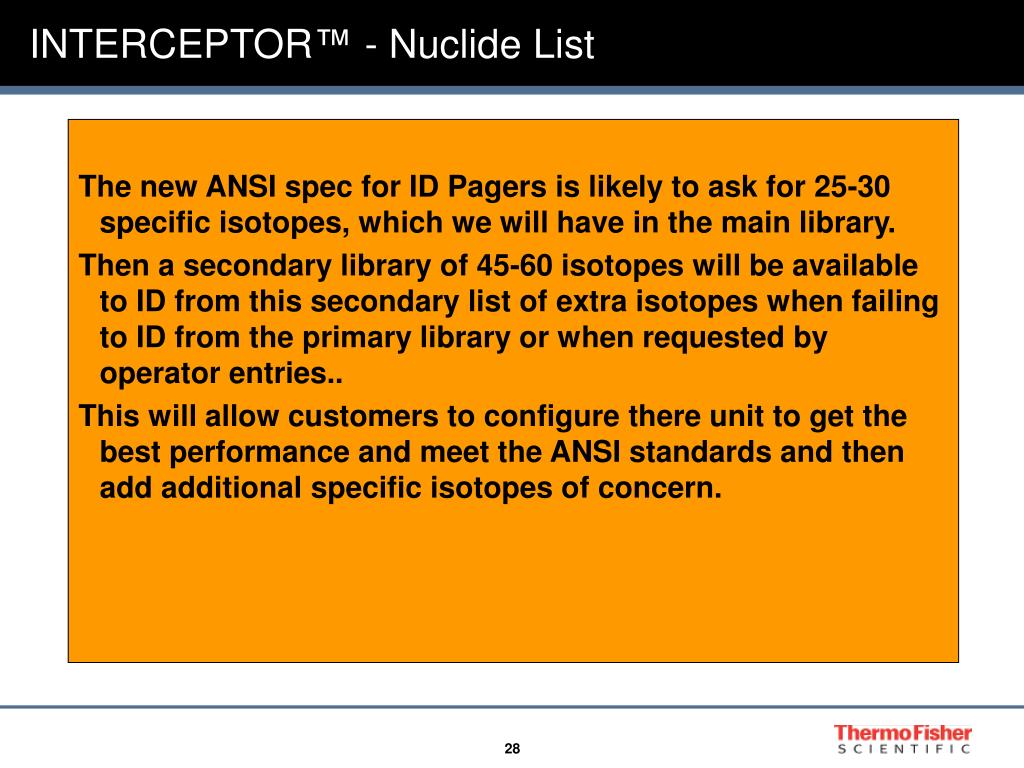 INTERCEPTOR™ - Nuclide List

The new ANSI spec for ID Pagers is likely to ask for 25-30 specific isotopes, which we will have in the main library.

Then a secondary library of 45-60 isotopes will be available to ID from this secondary list of extra isotopes when failing to ID from the primary library or when requested by operator entries..

This will allow customers to configure there unit to get the best performance and meet the ANSI standards and then add additional specific isotopes of concern.

28

ThermoFisher SCIENTIFIC